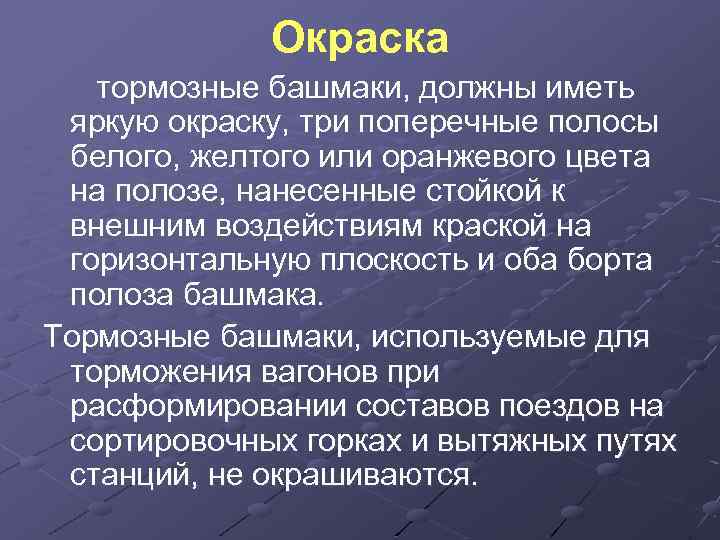 Окраска

тормозные башмаки, должны иметь яркую окраску, три поперечные полосы белого, желтого или оранжевого цвета на полозе, нанесенные стойкой к внешним воздействиям краской на горизонтальную плоскость и оба борта полоза башмака.

Тормозные башмаки, используемые для торможения вагонов при расформировании составов поездов на сортировочных горках и вытяжных путях станций, не окрашиваются.